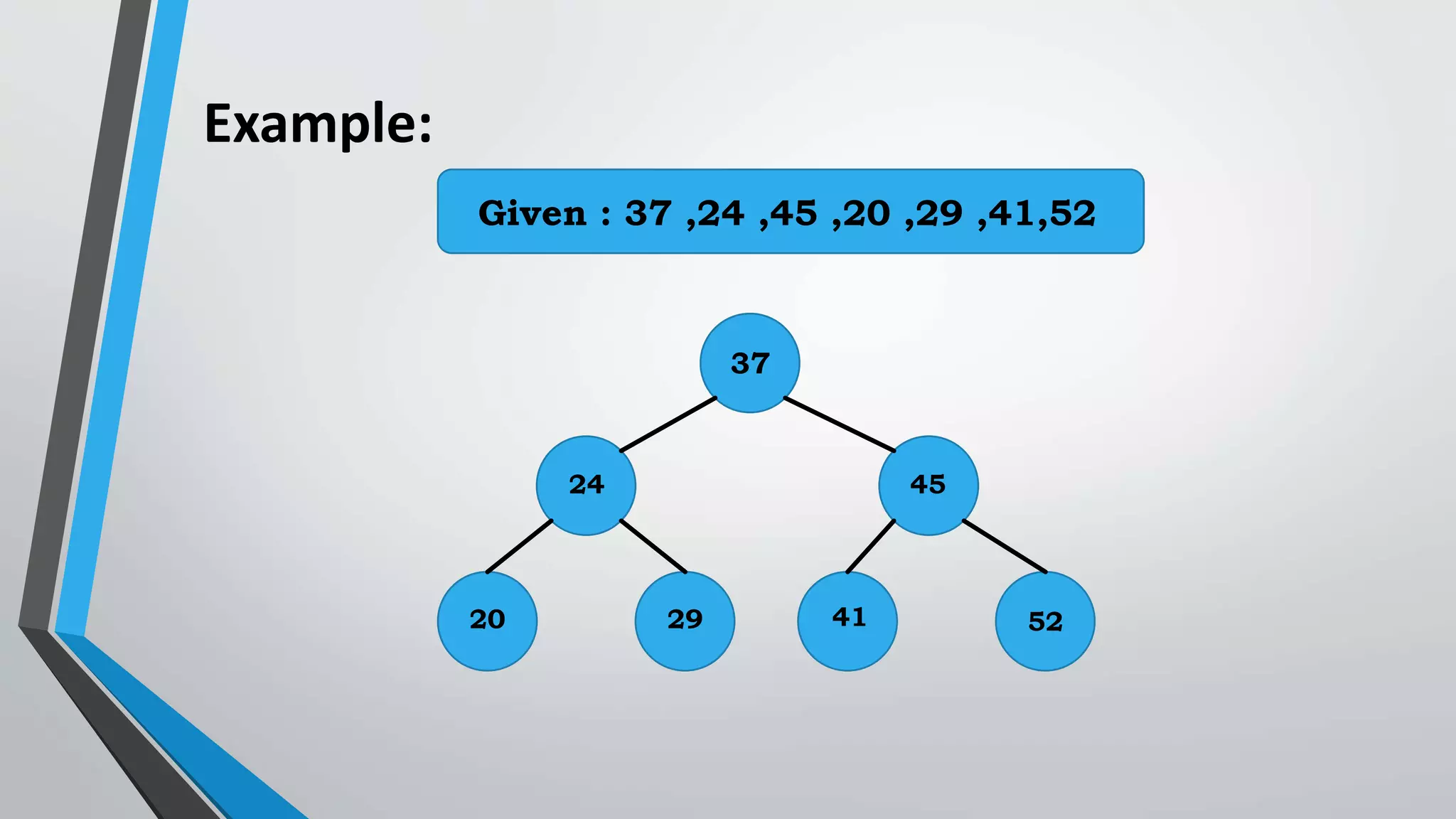 Example:

Given : 37 ,24 ,45 ,20 ,29 ,41,52

37

24

45

20

29

41

52